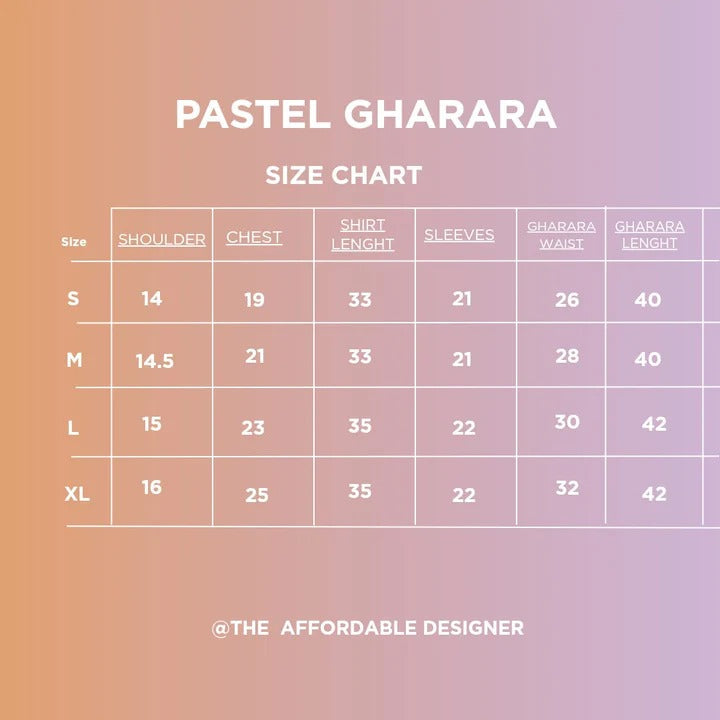 PASTEL GHARARA

SIZE CHART

| Size | SHOULDER | CHEST | SHIRT LENGHT | SLEEVES | GHARARA WAIST | GHARARA LENGHT |
|---|---|---|---|---|---|---|
| S | 14 | 19 | 33 | 21 | 26 | 40 |
| M | 14.5 | 21 | 33 | 21 | 28 | 40 |
| L | 15 | 23 | 35 | 22 | 30 | 42 |
| XL | 16 | 25 | 35 | 22 | 32 | 42 |

@THE AFFORDABLE DESIGNER